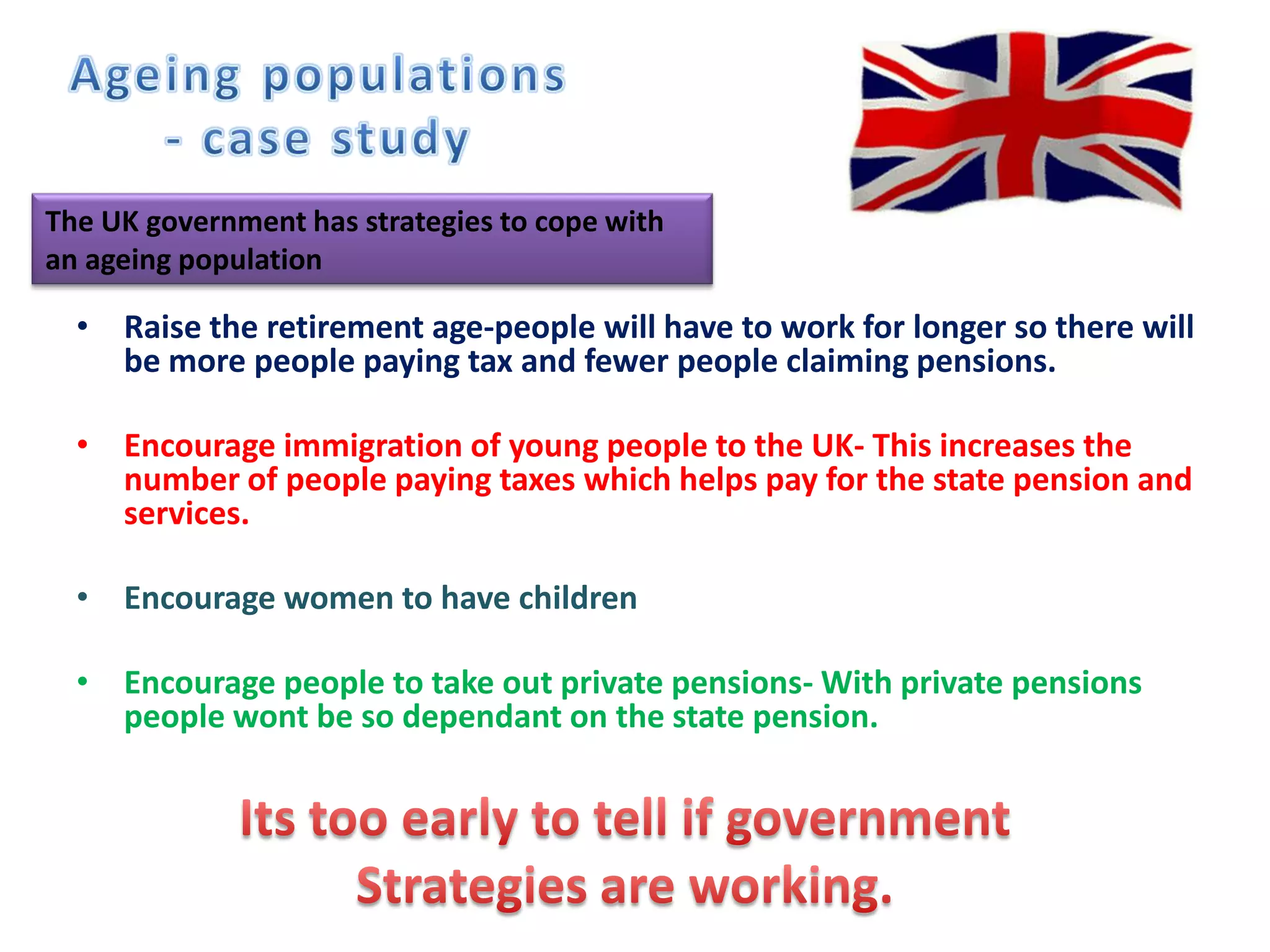 Ageing populations
- case study

The UK government has strategies to cope with an ageing population

• Raise the retirement age-people will have to work for longer so there will be more people paying tax and fewer people claiming pensions.

• Encourage immigration of young people to the UK- This increases the number of people paying taxes which helps pay for the state pension and services.

• Encourage women to have children

• Encourage people to take out private pensions- With private pensions people wont be so dependant on the state pension.

Its too early to tell if government Strategies are working.